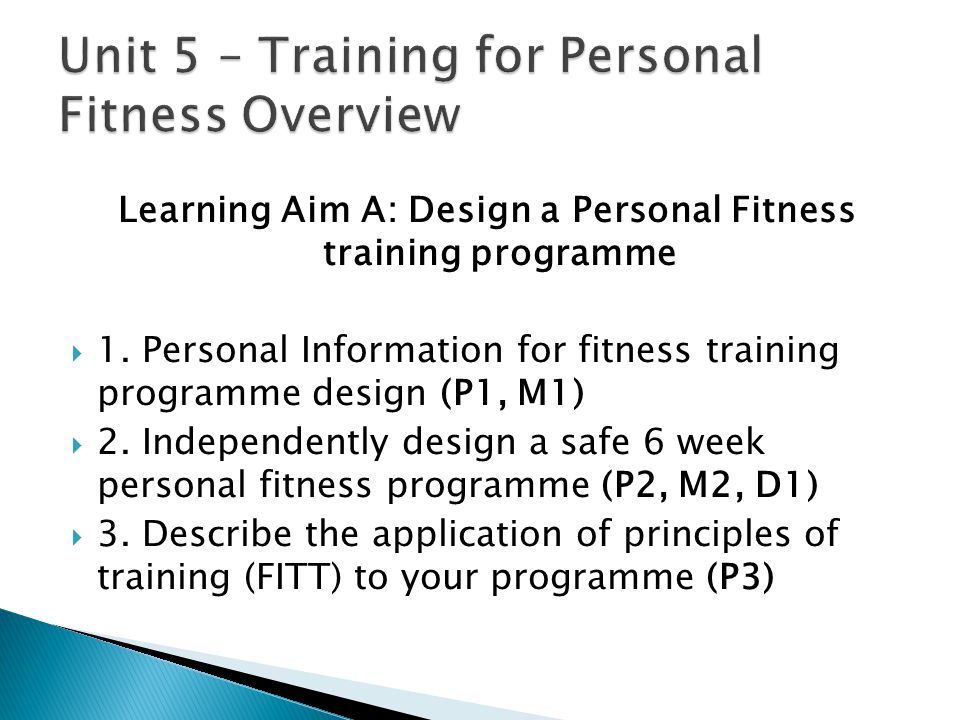 Unit 5 – Training for Personal Fitness Overview

Learning Aim A: Design a Personal Fitness training programme

1. Personal Information for fitness training programme design (P1, M1)

2. Independently design a safe 6 week personal fitness programme (P2, M2, D1)

3. Describe the application of principles of training (FITT) to your programme (P3)